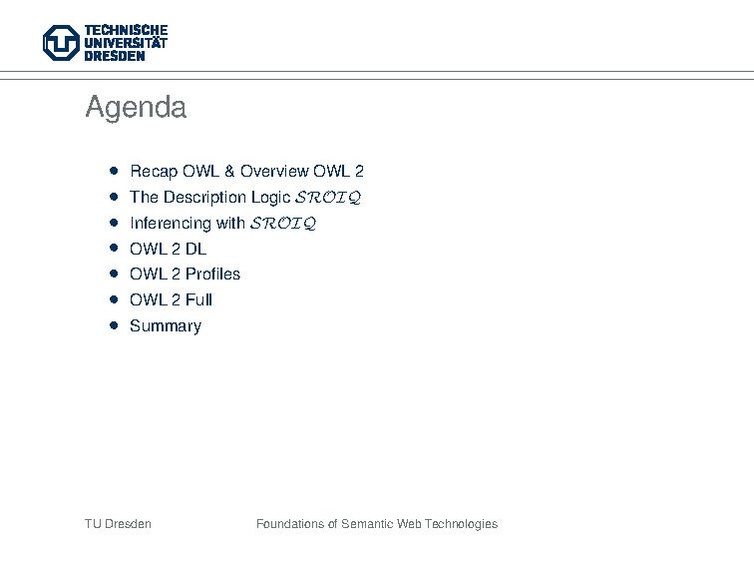 TECHNISCHE UNIVERSITÄT DRESDEN

Agenda

- Recap OWL & Overview OWL 2
- The Description Logic $\mathcal{SROIQ}$
- Inferencing with $\mathcal{SROIQ}$
- OWL 2 DL
- OWL 2 Profiles
- OWL 2 Full
- Summary

TU Dresden

Foundations of Semantic Web Technologies